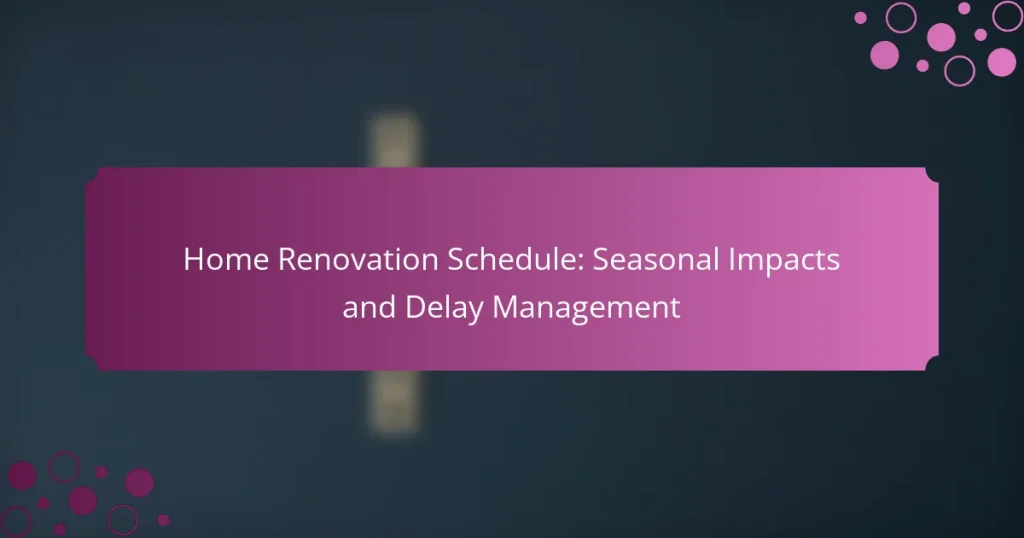 Home Renovation Schedule: Seasonal Impacts and Delay Management